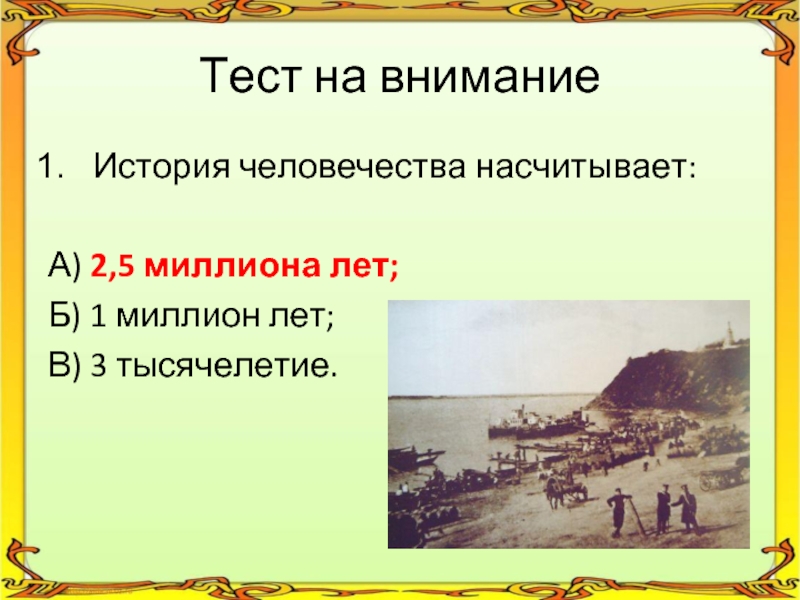 Тест на внимание

1. История человечества насчитывает:

А) 2,5 миллиона лет;

Б) 1 миллион лет;

В) 3 тысячелетие.